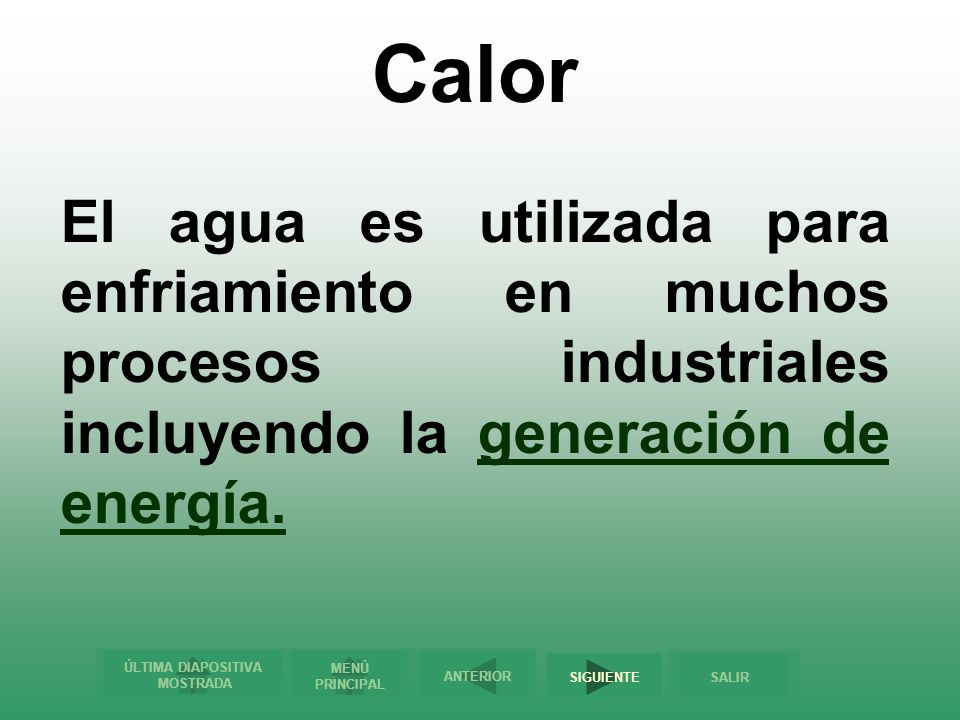 Calor

El agua es utilizada para enfriamiento en muchos procesos industriales incluyendo la generación de energía.

ÚLTIMA DIAPOSITIVA MOSTRADA
MENÚ PRINCIPAL
ANTERIOR
SIGUIENTE
SALIR